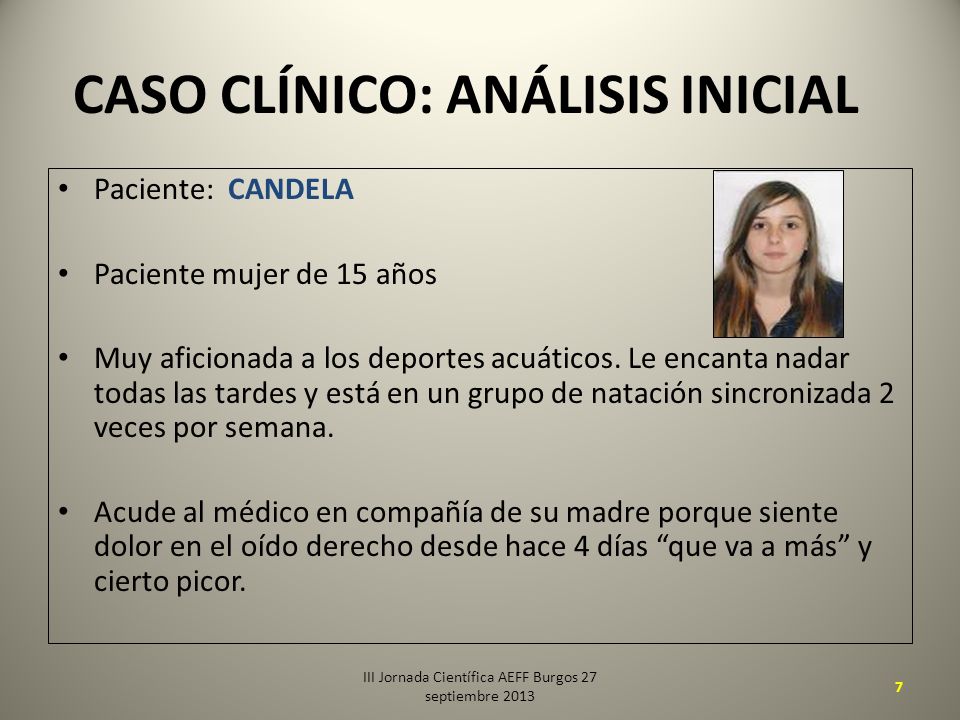 CASO CLÍNICO: ANÁLISIS INICIAL

• Paciente: CANDELA

• Paciente mujer de 15 años

• Muy aficionada a los deportes acuáticos. Le encanta nadar todas las tardes y está en un grupo de natación sincronizada 2 veces por semana.

• Acude al médico en compañía de su madre porque siente dolor en el oído derecho desde hace 4 días “que va a más” y cierto picor.

III Jornada Científica AEFF Burgos 27 septiembre 2013

7